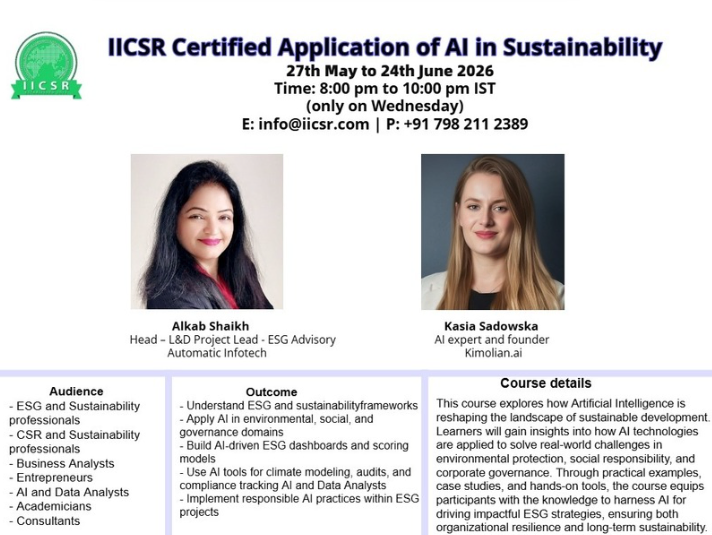 IICSR

IICSR Certified Application of AI in Sustainability
27th May to 24th June 2026
Time: 8:00 pm to 10:00 pm IST
(only on Wednesday)
E: info@iicsr.com | P: +91 798 211 2389

Alkab Shaikh
Head – L&D Project Lead - ESG Advisory
Automatic Infotech

Kasia Sadowska
AI expert and founder
Kimolian.ai

Audience
- ESG and Sustainability professionals
- CSR and Sustainability professionals
- Business Analysts
- Entrepreneurs
- AI and Data Analysts
- Academicians
- Consultants

Outcome
- Understand ESG and sustainabilityframeworks
- Apply AI in environmental, social, and governance domains
- Build AI-driven ESG dashboards and scoring models
- Use AI tools for climate modeling, audits, and compliance tracking AI and Data Analysts
- Implement responsible AI practices within ESG projects

Course details
This course explores how Artificial Intelligence is reshaping the landscape of sustainable development. Learners will gain insights into how AI technologies are applied to solve real-world challenges in environmental protection, social responsibility, and corporate governance. Through practical examples, case studies, and hands-on tools, the course equips participants with the knowledge to harness AI for driving impactful ESG strategies, ensuring both organizational resilience and long-term sustainability.